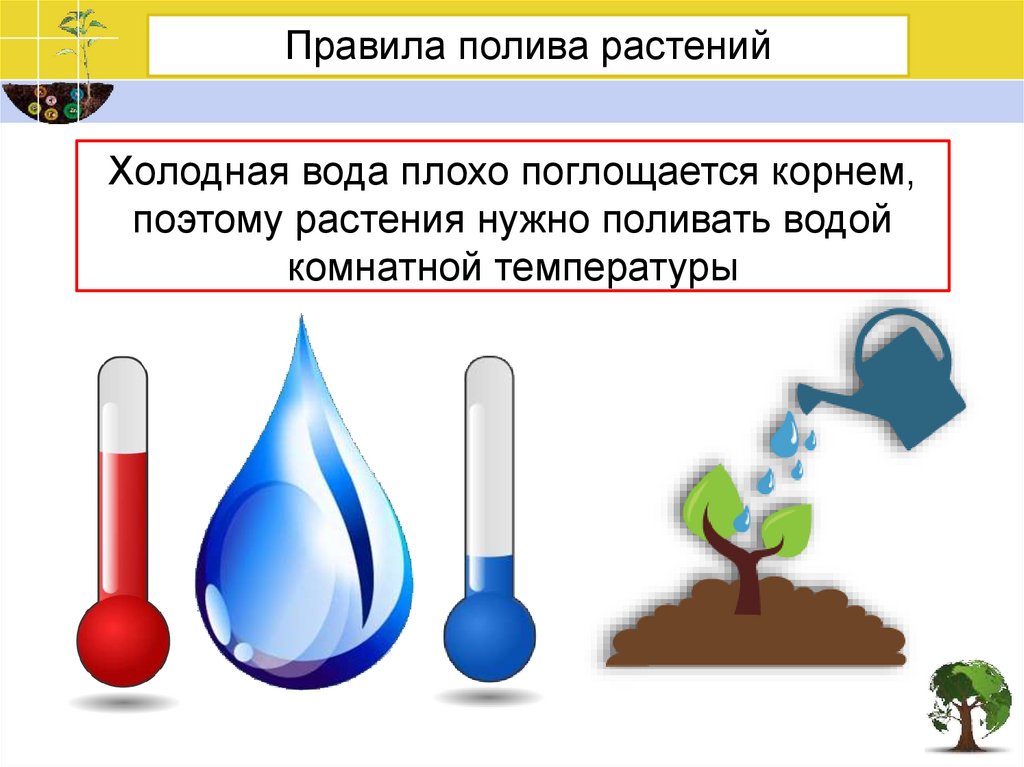 Правила полива растений

Холодная вода плохо поглощается корнем, поэтому растения нужно поливать водой комнатной температуры